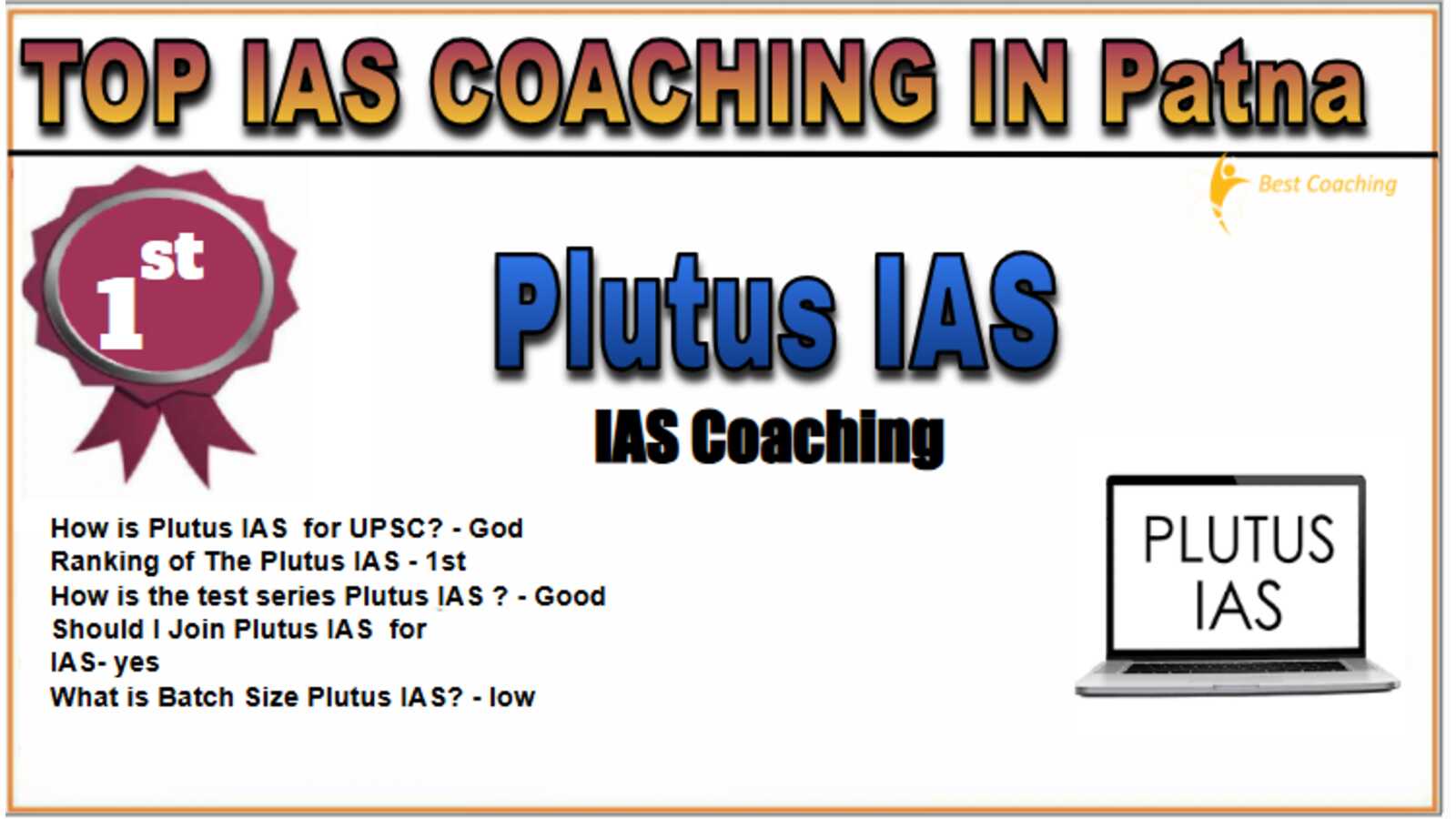 TOP IAS COACHING IN Patna

Best Coaching

1st

Plutus IAS

IAS Coaching

How is Plutus IAS for UPSC? - God
Ranking of The Plutus IAS - 1st
How is the test series Plutus IAS ? - Good
Should I Join Plutus IAS for
IAS- yes
What is Batch Size Plutus IAS? - low

PLUTUS IAS